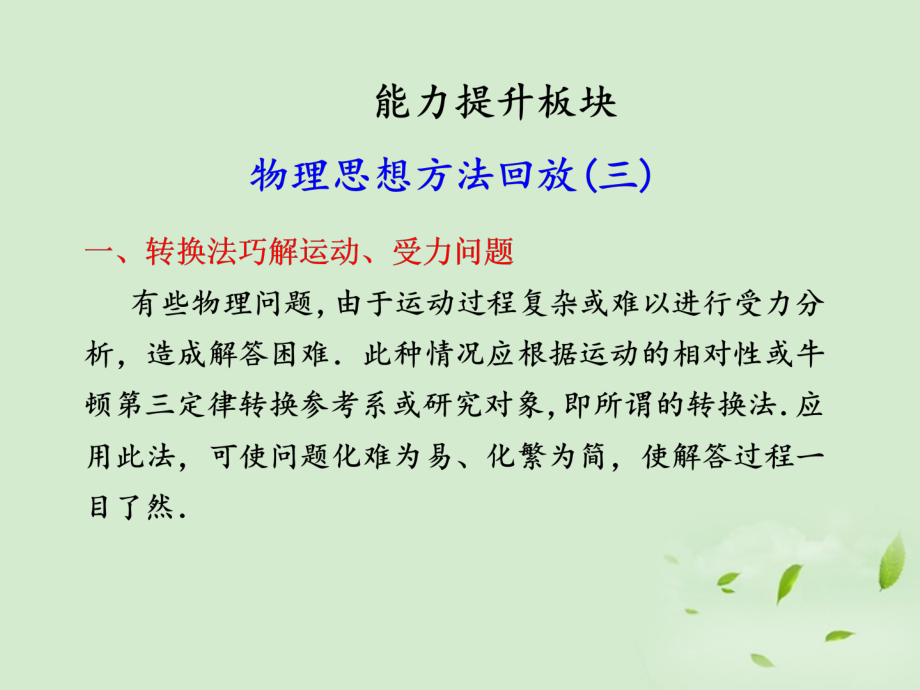 能力提升板块

物理思想方法回放(三)

一、转换法巧解运动、受力问题

有些物理问题，由于运动过程复杂或难以进行受力分析，造成解答困难．此种情况应根据运动的相对性或牛顿第三定律转换参考系或研究对象，即所谓的转换法．应用此法，可使问题化难为易、化繁为简，使解答过程一目了然．